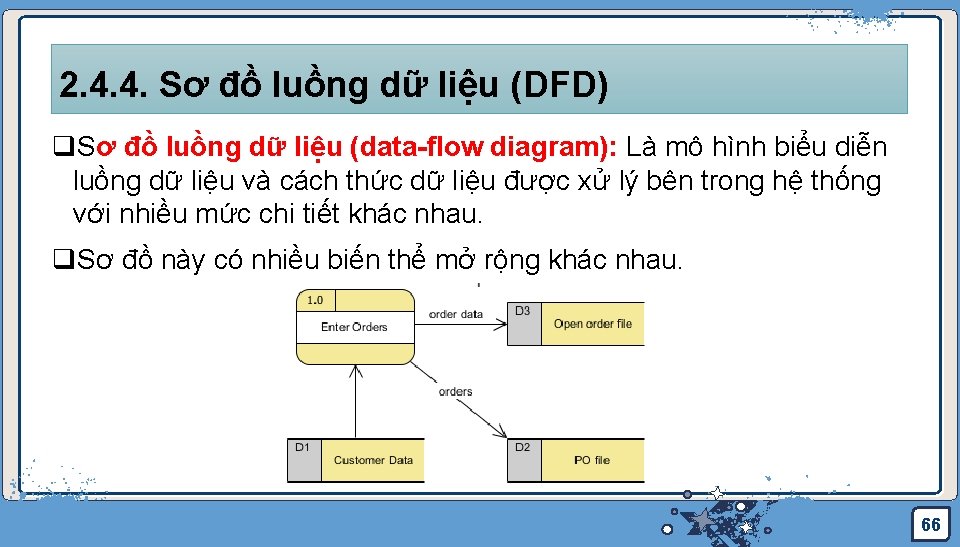 2.4.4. Sơ đồ luồng dữ liệu (DFD)

❑Sơ đồ luồng dữ liệu (data-flow diagram): Là mô hình biểu diễn luồng dữ liệu và cách thức dữ liệu được xử lý bên trong hệ thống với nhiều mức chi tiết khác nhau.

❑Sơ đồ này có nhiều biến thể mở rộng khác nhau.

1.0
Enter Orders
order data
D3
Open order file
orders
D1
Customer Data
D2
PO file

66